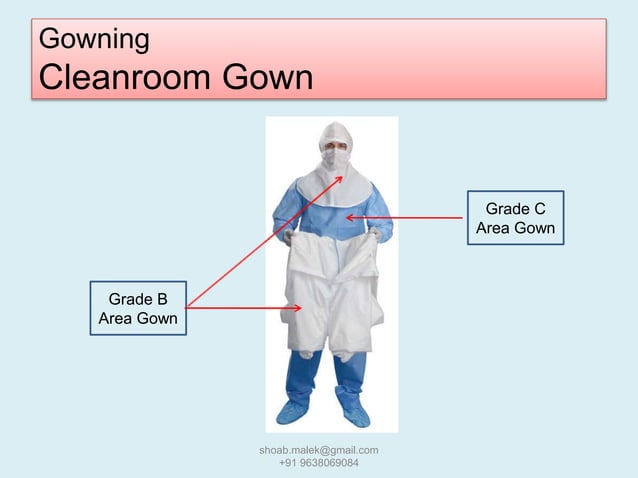 Gowning
Cleanroom Gown

Grade C
Area Gown

Grade B
Area Gown

shoab.malek@gmail.com
+91 9638069084